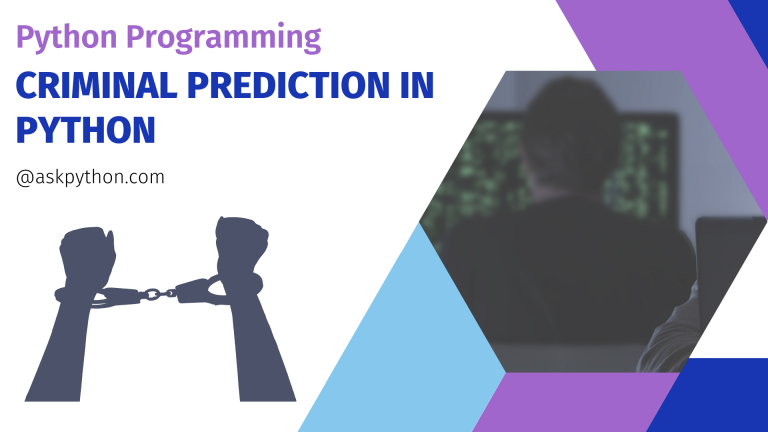 Python Programming

CRIMINAL PREDICTION IN PYTHON

@askpython.com